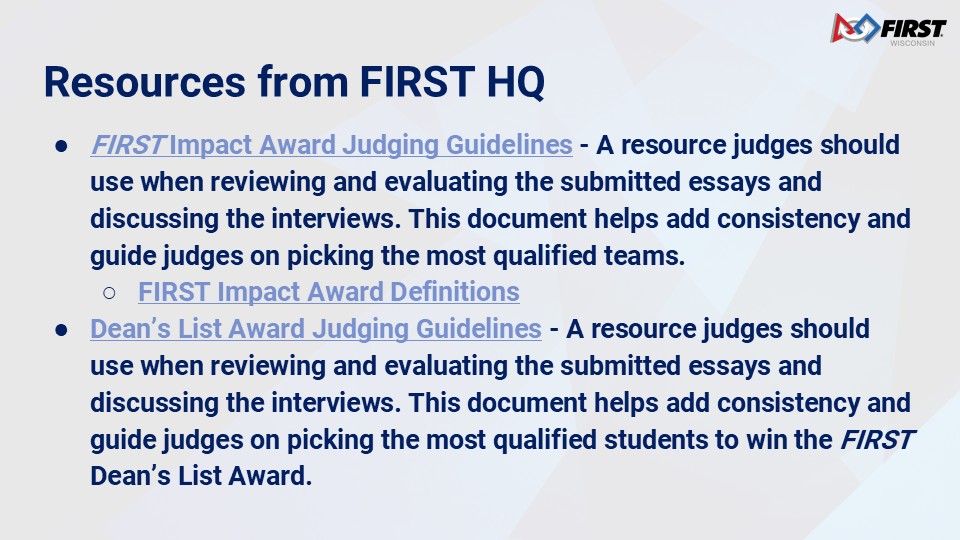 FIRST WISCONSIN

Resources from FIRST HQ

● FIRST Impact Award Judging Guidelines - A resource judges should use when reviewing and evaluating the submitted essays and discussing the interviews. This document helps add consistency and guide judges on picking the most qualified teams.
  ○ FIRST Impact Award Definitions
● Dean's List Award Judging Guidelines - A resource judges should use when reviewing and evaluating the submitted essays and discussing the interviews. This document helps add consistency and guide judges on picking the most qualified students to win the FIRST Dean's List Award.